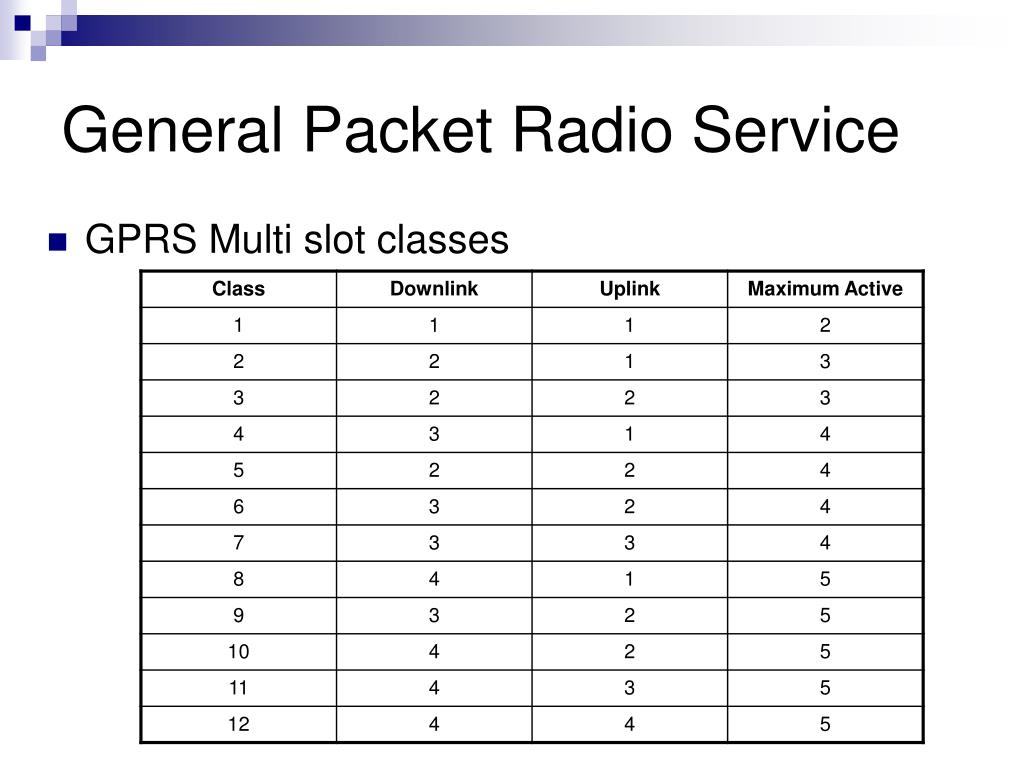 General Packet Radio Service

GPRS Multi slot classes

| Class | Downlink | Uplink | Maximum Active |
|---|---|---|---|
| 1 | 1 | 1 | 2 |
| 2 | 2 | 1 | 3 |
| 3 | 2 | 2 | 3 |
| 4 | 3 | 1 | 4 |
| 5 | 2 | 2 | 4 |
| 6 | 3 | 2 | 4 |
| 7 | 3 | 3 | 4 |
| 8 | 4 | 1 | 5 |
| 9 | 3 | 2 | 5 |
| 10 | 4 | 2 | 5 |
| 11 | 4 | 3 | 5 |
| 12 | 4 | 4 | 5 |